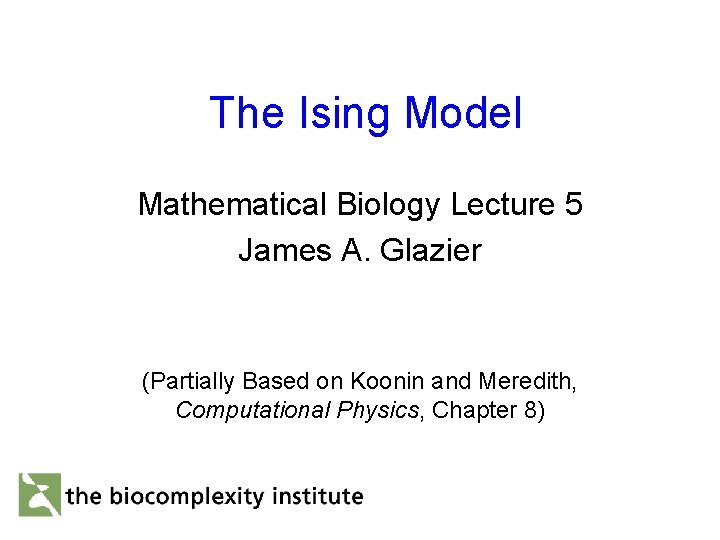 The Ising Model

Mathematical Biology Lecture 5
James A. Glazier

(Partially Based on Koonin and Meredith, Computational Physics, Chapter 8)

the biocomplexity institute